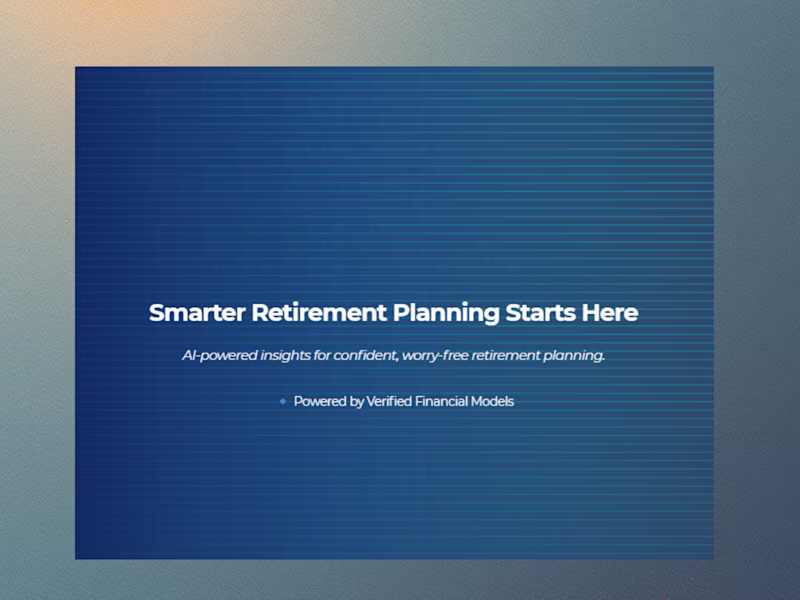 Smarter Retirement Planning Starts Here

AI-powered insights for confident, worry-free retirement planning.

Powered by Verified Financial Models